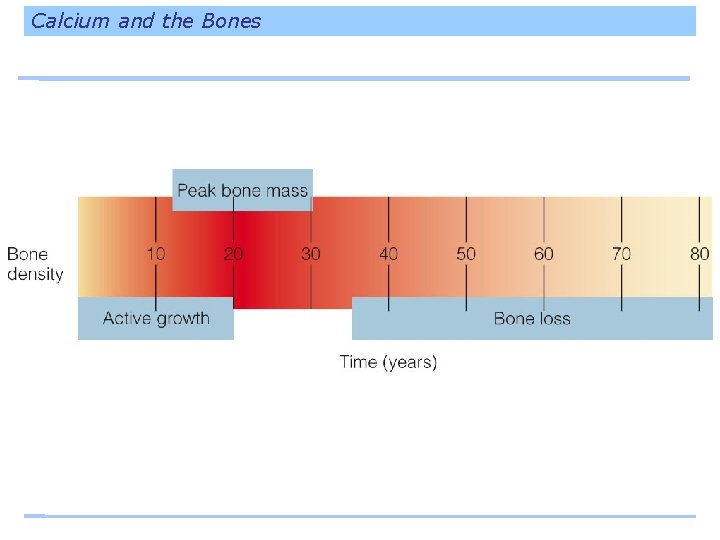 Calcium and the Bones

Peak bone mass

Bone density

10
20
30
40
50
60
70
80

Active growth

Bone loss

Time (years)